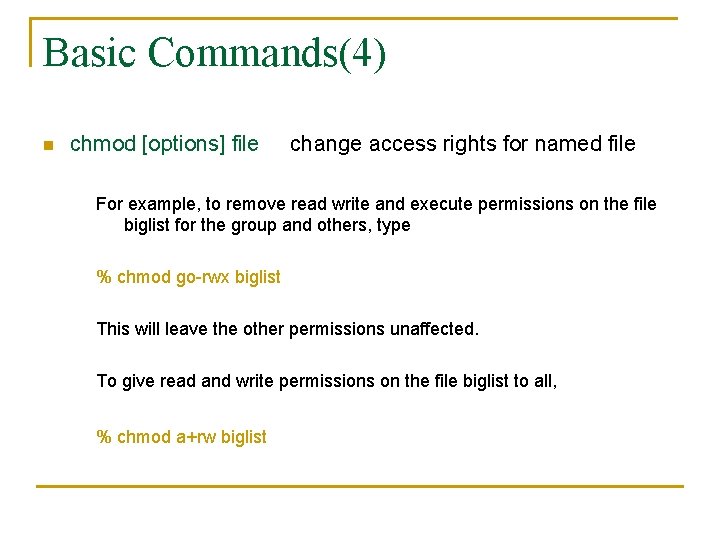 Basic Commands(4)

chmod [options] file change access rights for named file

For example, to remove read write and execute permissions on the file biglist for the group and others, type

% chmod go-rwx biglist

This will leave the other permissions unaffected.

To give read and write permissions on the file biglist to all,

% chmod a+rw biglist